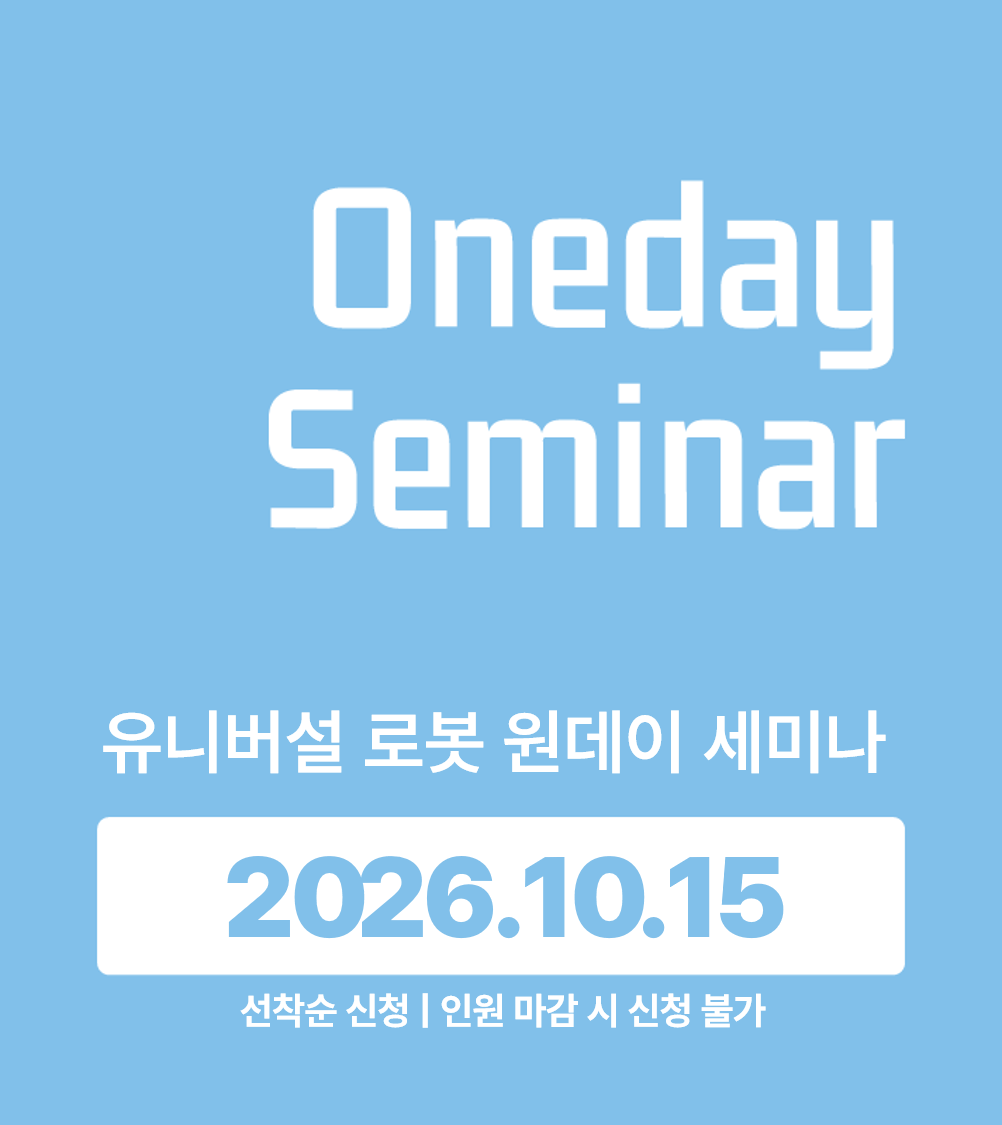 Oneday
Seminar

유니버설 로봇 원데이 세미나

2026.10.15

선착순 신청 | 인원 마감 시 신청 불가